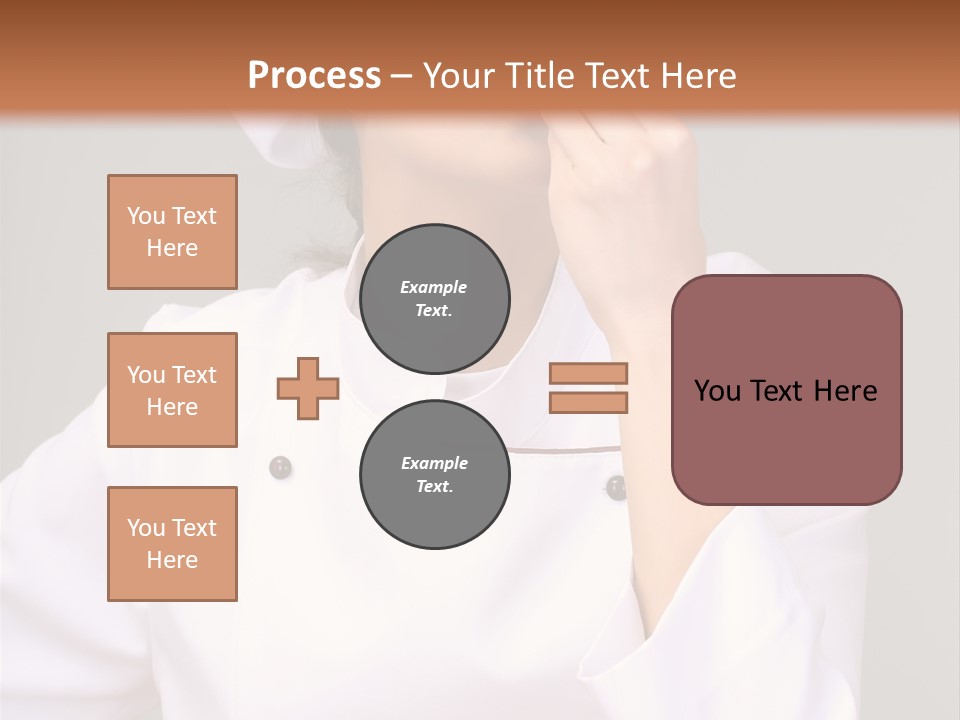 Process – Your Title Text Here

You Text Here

You Text Here

You Text Here

Example Text.

Example Text.

You Text Here